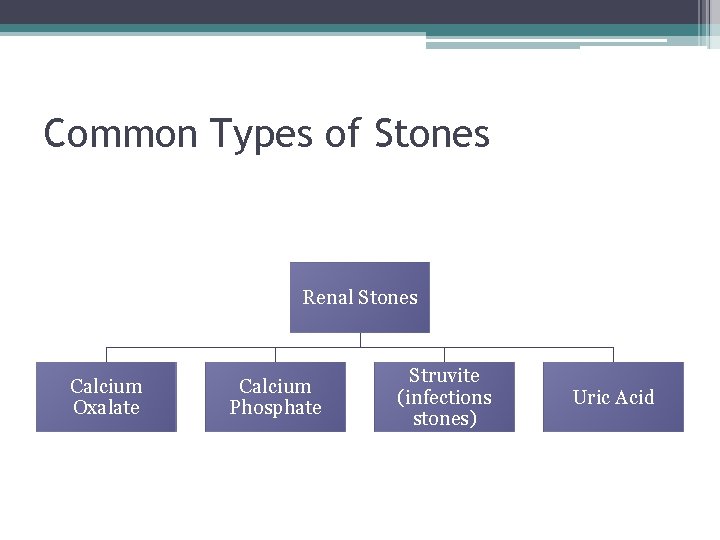 Common Types of Stones

Renal Stones

Calcium Oxalate

Calcium Phosphate

Struvite (infections stones)

Uric Acid